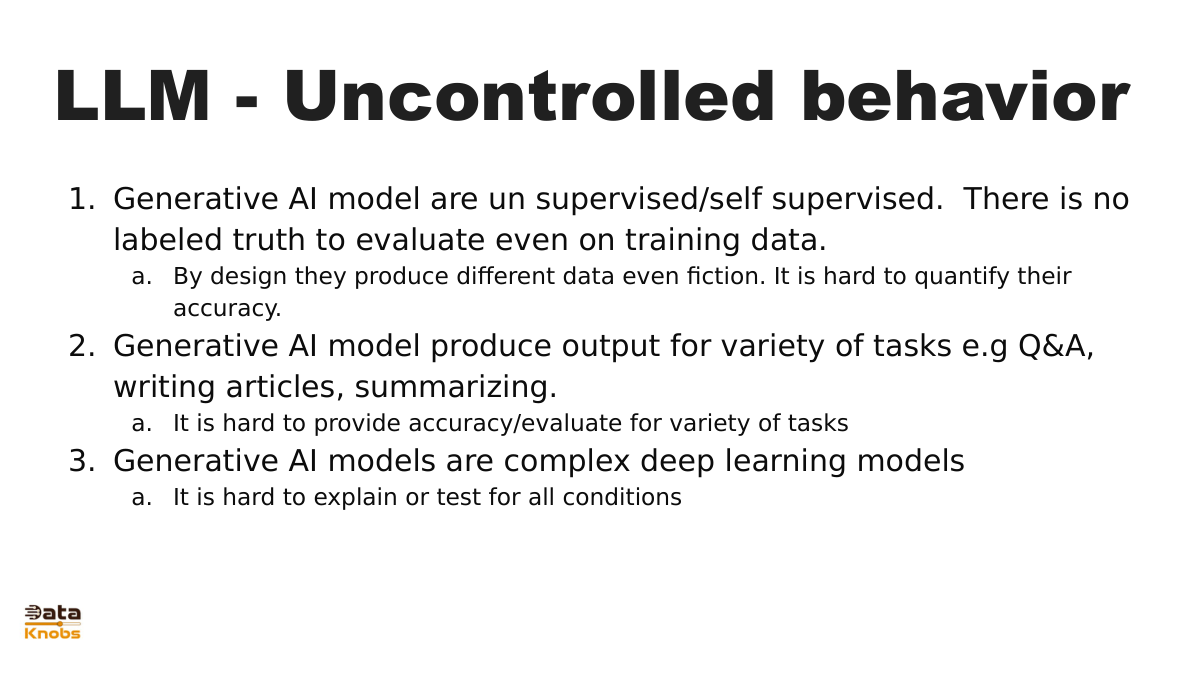 LLM - Uncontrolled behavior

1. Generative AI model are un supervised/self supervised. There is no labeled truth to evaluate even on training data.
   a. By design they produce different data even fiction. It is hard to quantify their accuracy.
2. Generative AI model produce output for variety of tasks e.g Q&A, writing articles, summarizing.
   a. It is hard to provide accuracy/evaluate for variety of tasks
3. Generative AI models are complex deep learning models
   a. It is hard to explain or test for all conditions

Data
Knobs